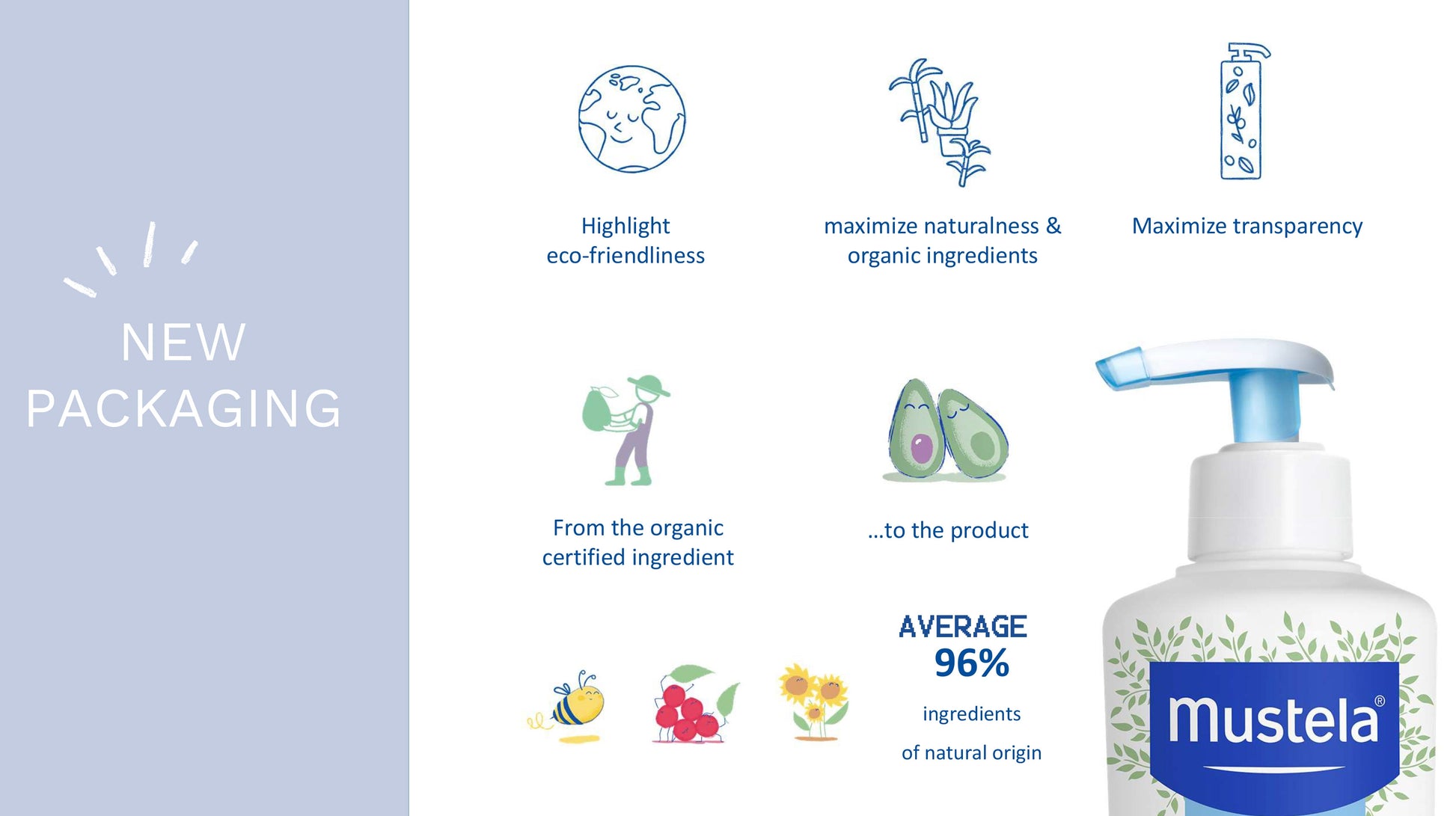 NEW PACKAGING

Highlight eco-friendliness

maximize naturalness & organic ingredients

Maximize transparency

From the organic certified ingredient

...to the product

AVERAGE
96%
ingredients
of natural origin

mustela®